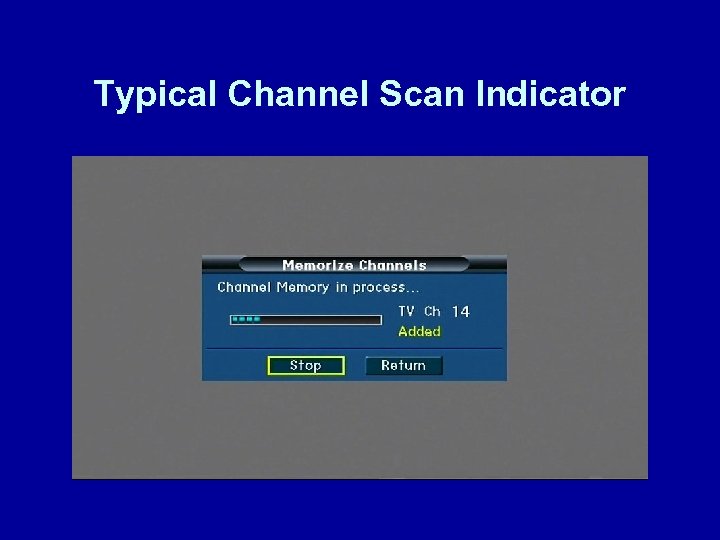 Typical Channel Scan Indicator

Memorize Channels

Channel Memory in process...

TV Ch 14

Added

Stop

Return